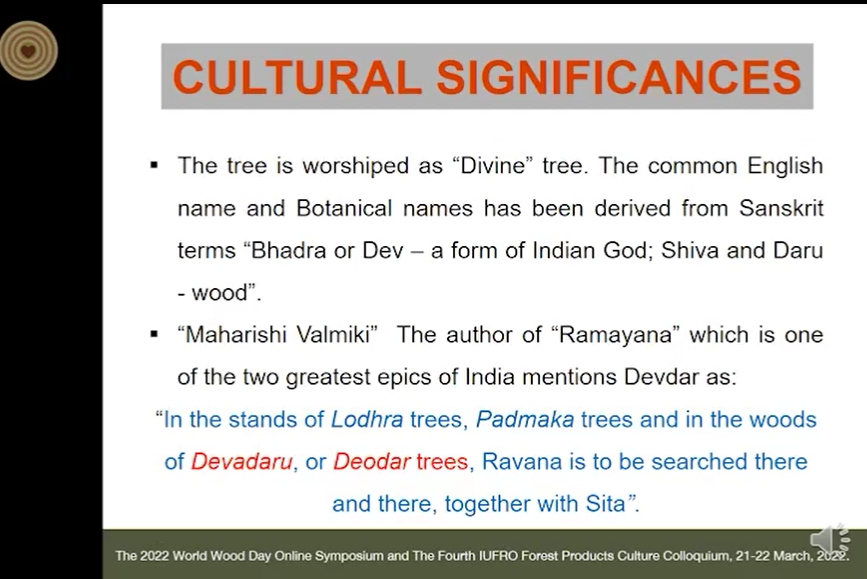 CULTURAL SIGNIFICANCES

▪ The tree is worshiped as “Divine” tree. The common English name and Botanical names has been derived from Sanskrit terms “Bhadra or Dev – a form of Indian God; Shiva and Daru - wood”.

▪ “Maharishi Valmiki” The author of “Ramayana” which is one of the two greatest epics of India mentions Devdar as:

“In the stands of Lodhra trees, Padmaka trees and in the woods of Devadaru, or Deodar trees, Ravana is to be searched there and there, together with Sita”.

The 2022 World Wood Day Online Symposium and The Fourth IUFRO Forest Products Culture Colloquium, 21-22 March, 2022.